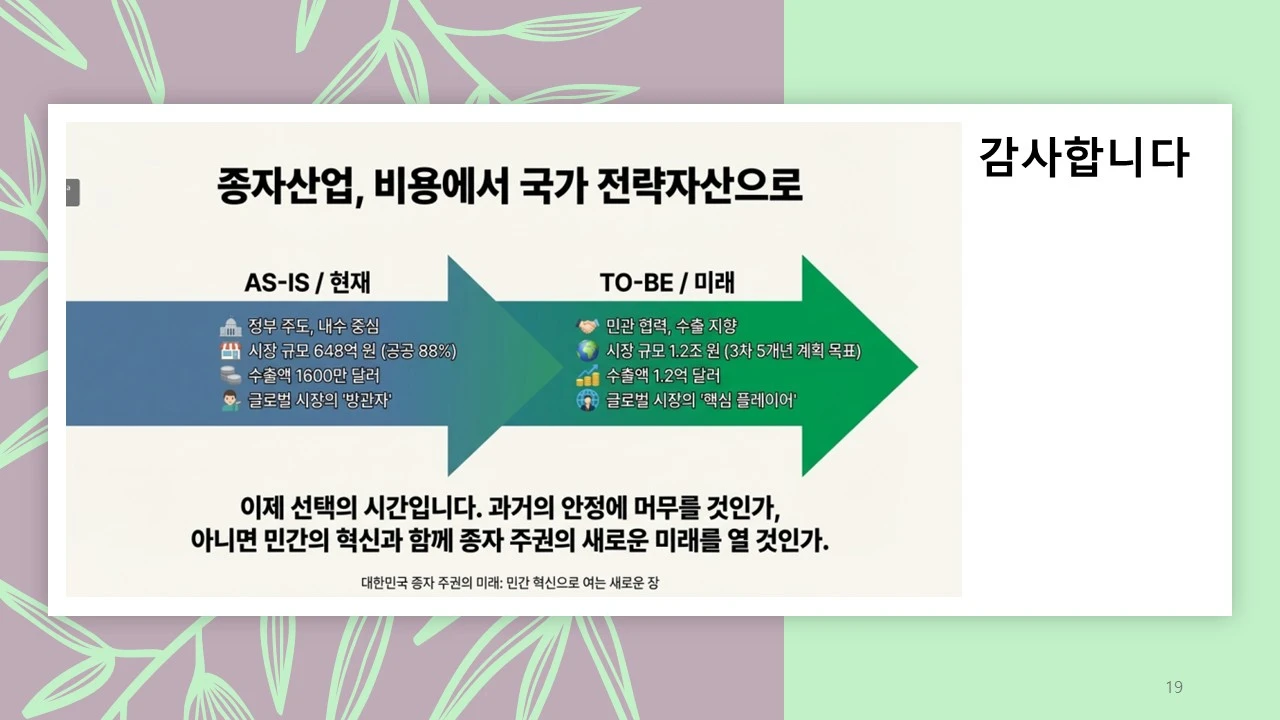 종자산업, 비용에서 국가 전략자산으로

AS-IS / 현재

정부 주도, 내수 중심
시장 규모 648억 원 (공공 88%)
수출액 1600만 달러
글로벌 시장의 '방관자'

TO-BE / 미래

민관 협력, 수출 지향
시장 규모 1.2조 원 (3차 5개년 계획 목표)
수출액 1.2억 달러
글로벌 시장의 '핵심 플레이어'

이제 선택의 시간입니다. 과거의 안정에 머무를 것인가, 아니면 민간의 혁신과 함께 종자 주권의 새로운 미래를 열 것인가.

대한민국 종자 주권의 미래: 민간 혁신으로 여는 새로운 장

감사합니다

19